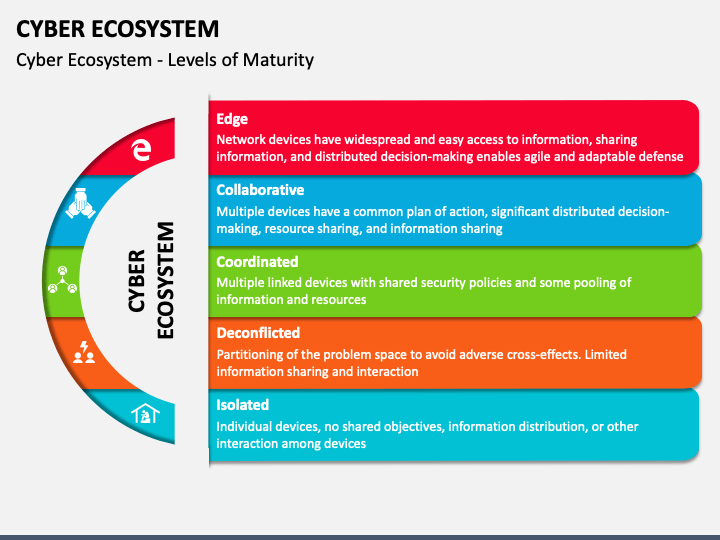 CYBER ECOSYSTEM

Cyber Ecosystem - Levels of Maturity

CYBER ECOSYSTEM

Edge
Network devices have widespread and easy access to information, sharing information, and distributed decision-making enables agile and adaptable defense

Collaborative
Multiple devices have a common plan of action, significant distributed decision-making, resource sharing, and information sharing

Coordinated
Multiple linked devices with shared security policies and some pooling of information and resources

Deconflicted
Partitioning of the problem space to avoid adverse cross-effects. Limited information sharing and interaction

Isolated
Individual devices, no shared objectives, information distribution, or other interaction among devices